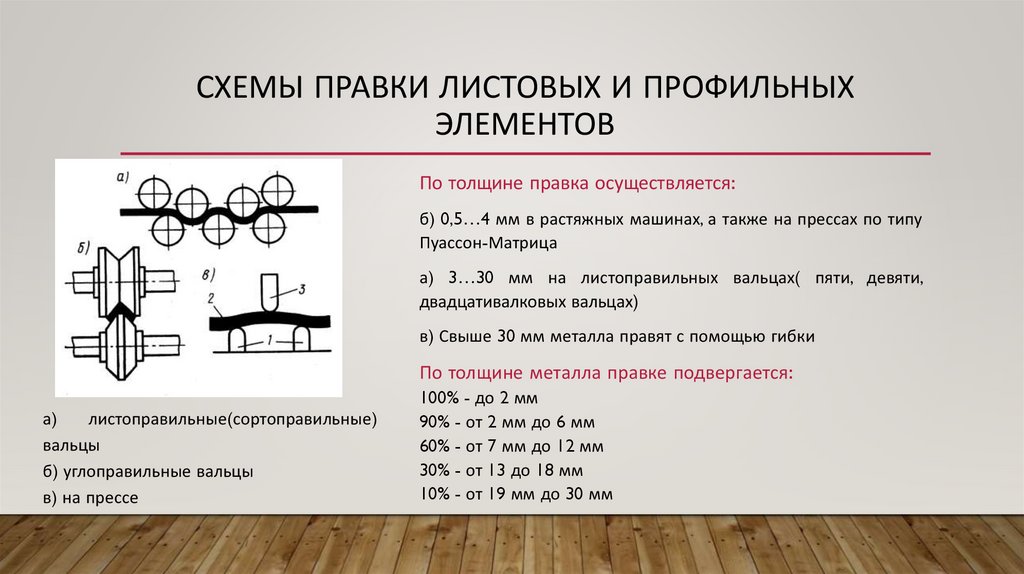 СХЕМЫ ПРАВКИ ЛИСТОВЫХ И ПРОФИЛЬНЫХ ЭЛЕМЕНТОВ

а)

б)

в)

2

3

1

а) листоправильные(сортоправильные) вальцы
б) углоправильные вальцы
в) на прессе

По толщине правка осуществляется:

б) 0,5…4 мм в растяжных машинах, а также на прессах по типу Пуассон-Матрица

а) 3…30 мм на листоправильных вальцах( пяти, девяти, двадцативалковых вальцах)

в) Свыше 30 мм металла правят с помощью гибки

По толщине металла правке подвергается:
100% - до 2 мм
90% - от 2 мм до 6 мм
60% - от 7 мм до 12 мм
30% - от 13 до 18 мм
10% - от 19 мм до 30 мм